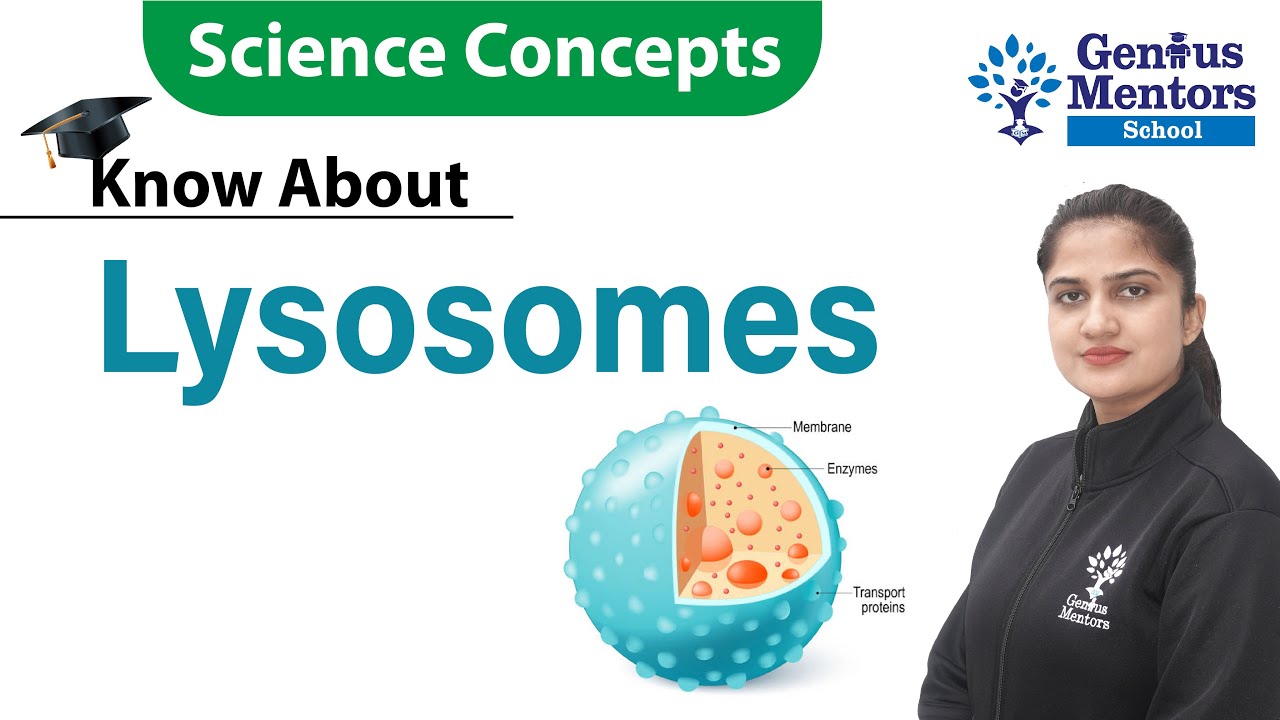 Science Concepts

Genius Mentors School

Know About

Lysosomes

Membrane

Enzymes

Transport proteins

Genius Mentors